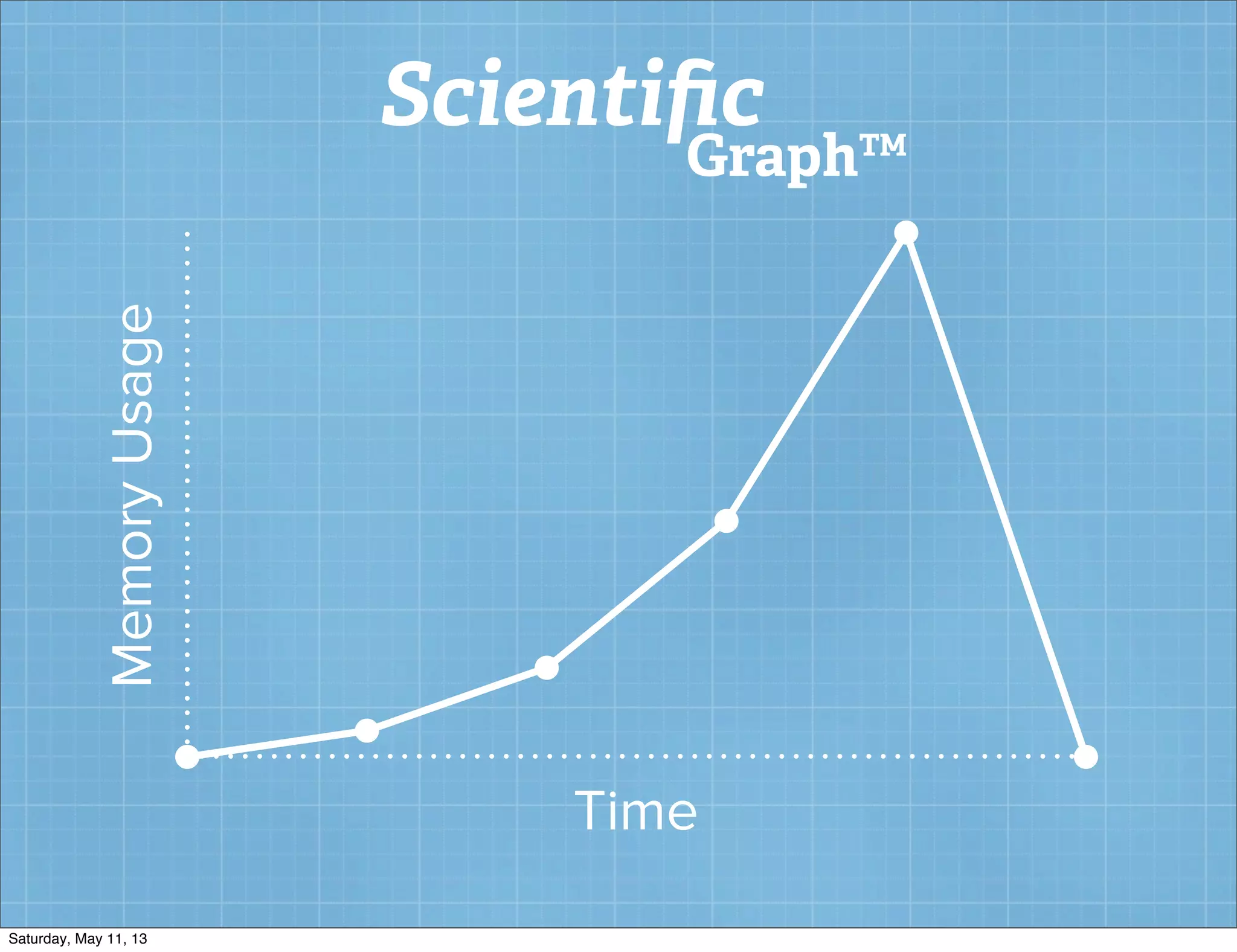 Scientific Graph™

Memory Usage

Time

Saturday, May 11, 13